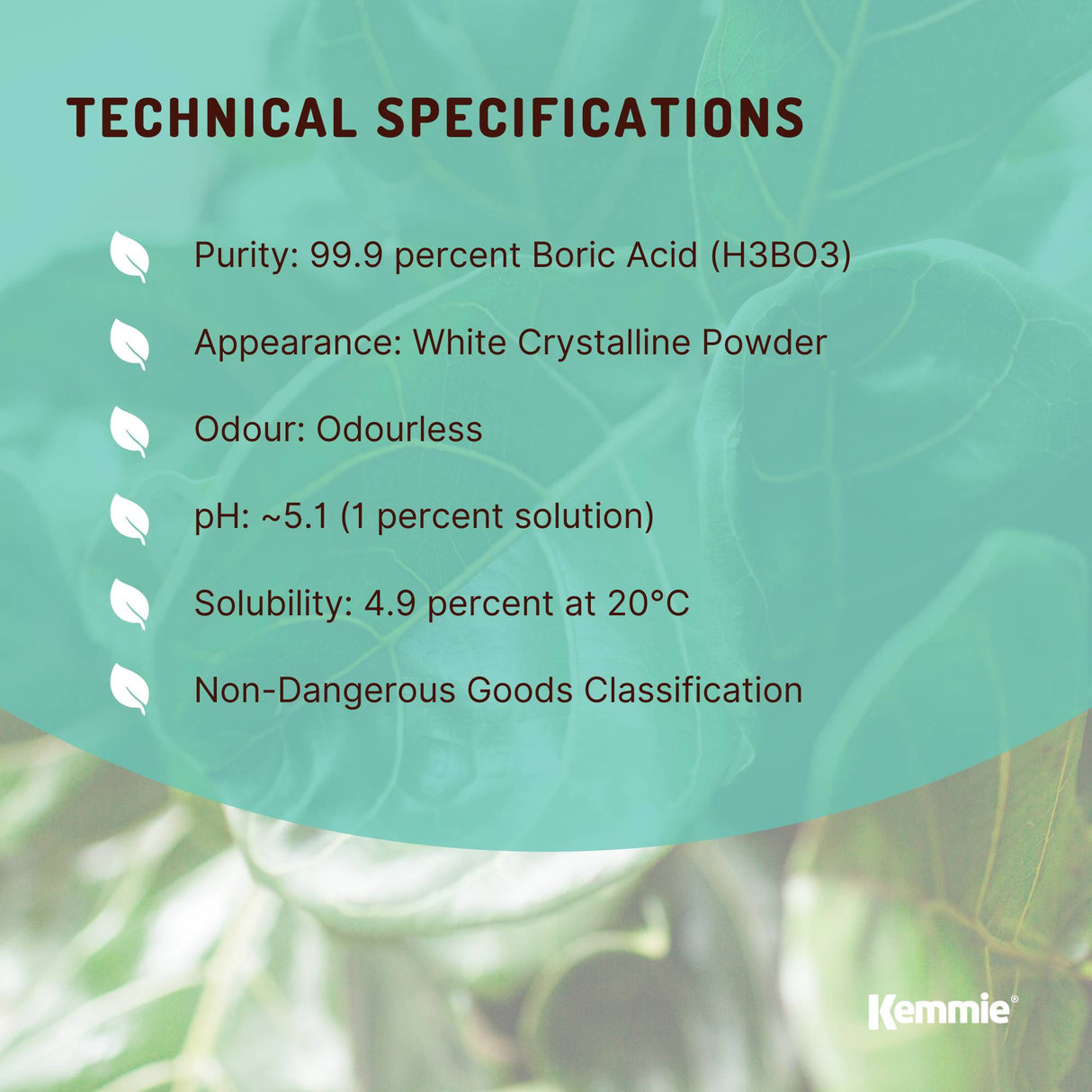 TECHNICAL SPECIFICATIONS

Purity: 99.9 percent Boric Acid (H3BO3)

Appearance: White Crystalline Powder

Odour: Odourless

pH: ~5.1 (1 percent solution)

Solubility: 4.9 percent at 20°C

Non-Dangerous Goods Classification

Kemmie®